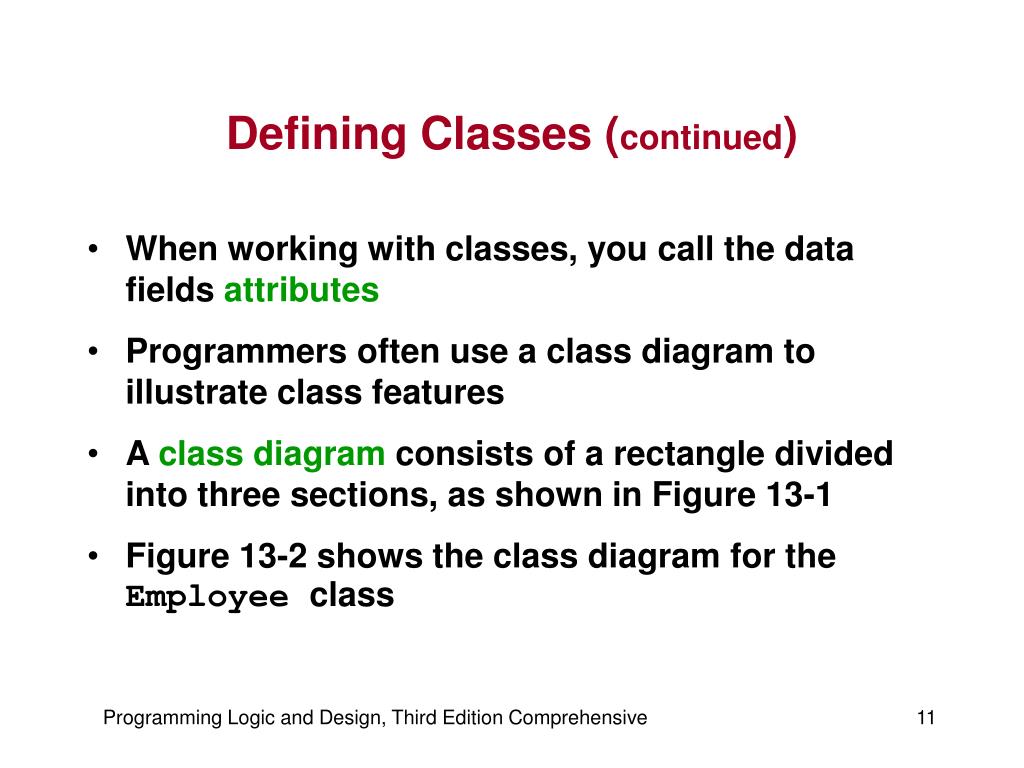 Defining Classes (continued)

• When working with classes, you call the data fields attributes

• Programmers often use a class diagram to illustrate class features

• A class diagram consists of a rectangle divided into three sections, as shown in Figure 13-1

• Figure 13-2 shows the class diagram for the Employee class

Programming Logic and Design, Third Edition Comprehensive

11